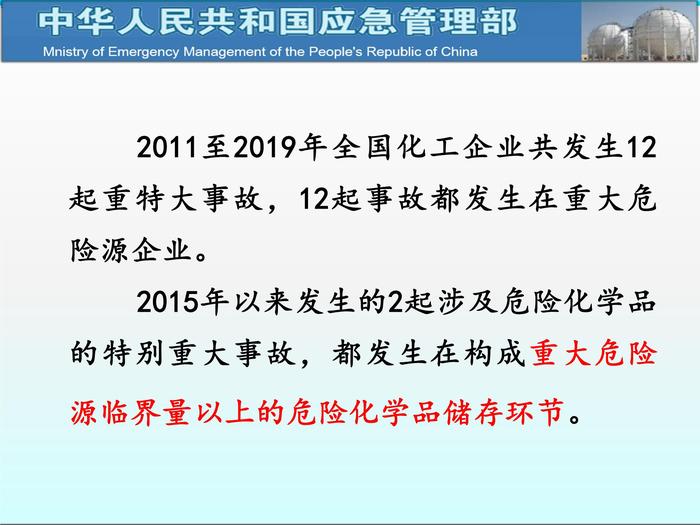 中华人民共和国应急管理部
Mnistry of Emergency Management of the People's Republic of China

2011至2019年全国化工企业共发生12起重特大事故，12起事故都发生在重大危险源企业。

2015年以来发生的2起涉及危险化学品的特别重大事故，都发生在构成重大危险源临界量以上的危险化学品储存环节。